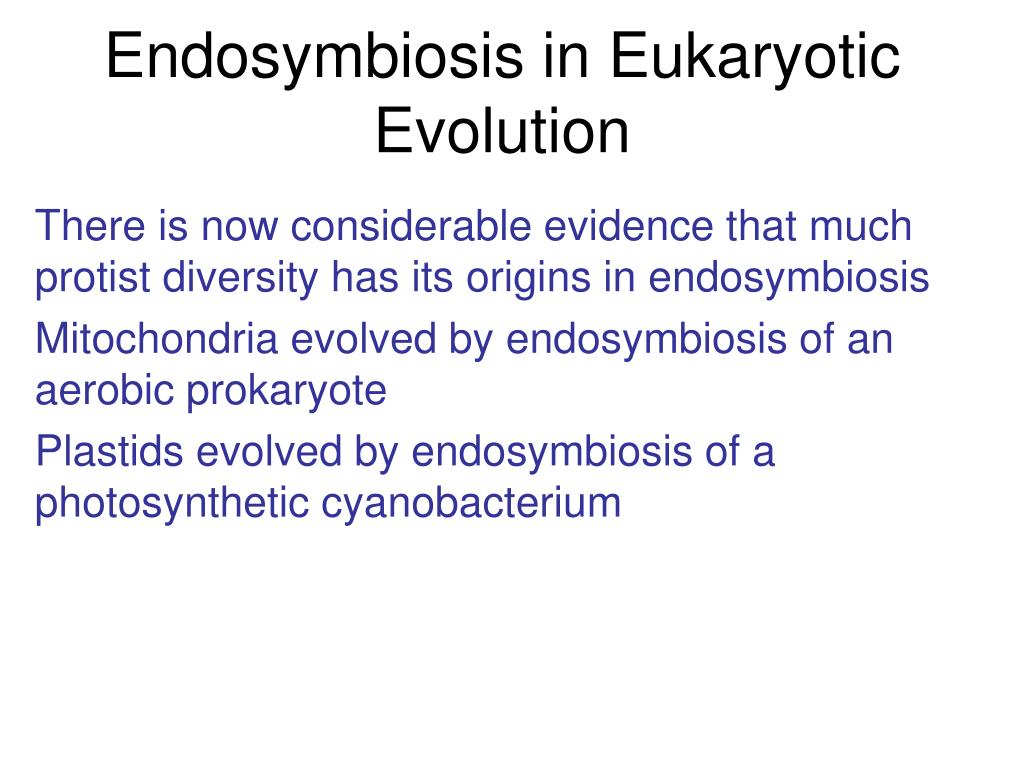 Endosymbiosis in Eukaryotic Evolution

There is now considerable evidence that much protist diversity has its origins in endosymbiosis

Mitochondria evolved by endosymbiosis of an aerobic prokaryote

Plastids evolved by endosymbiosis of a photosynthetic cyanobacterium